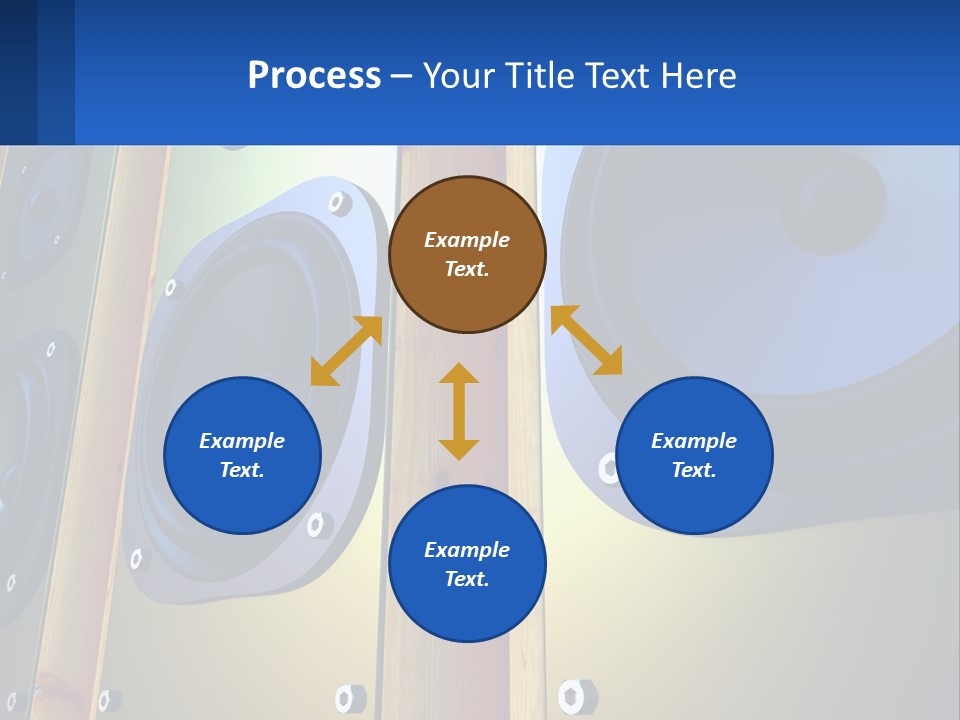 Process – Your Title Text Here

Example Text.

Example Text.

Example Text.

Example Text.